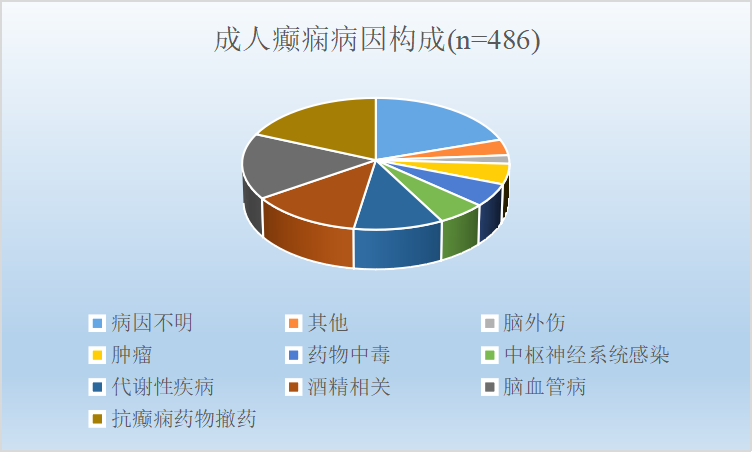 成人癫痫病因构成(n=486)

病因不明
其他
脑外伤
肿瘤
药物中毒
中枢神经系统感染
代谢性疾病
酒精相关
脑血管病
抗癫痫药物撤药